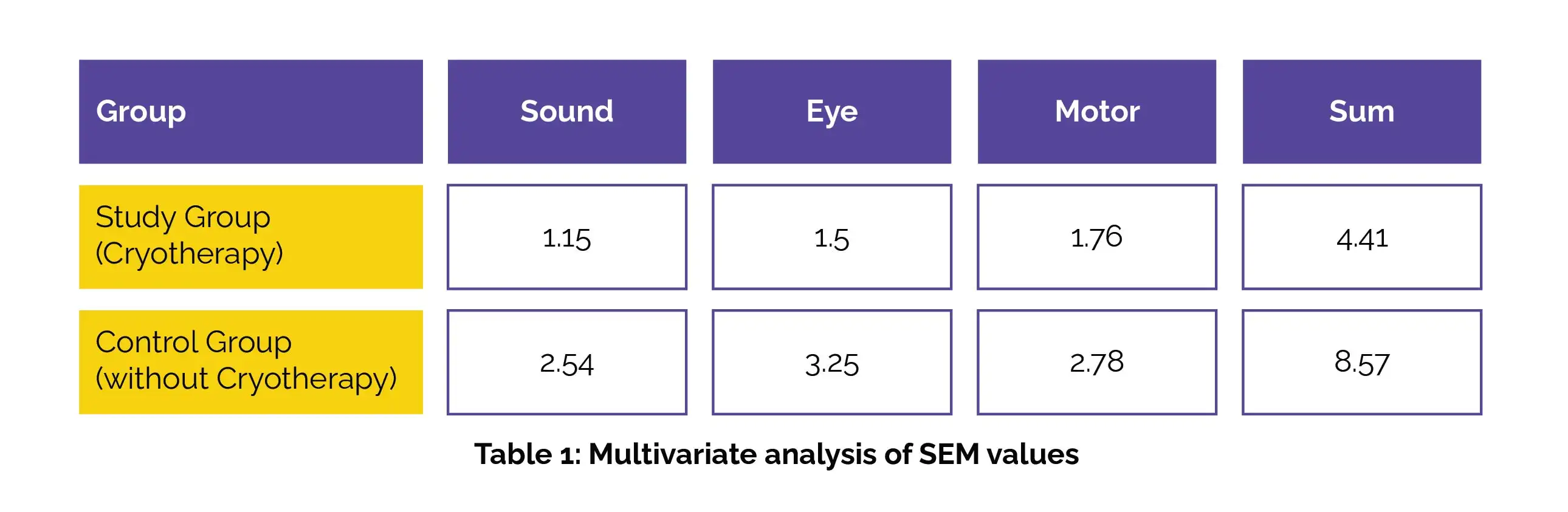 | Group | Sound | Eye | Motor | Sum |
|---|---|---|---|---|
| Study Group (Cryotherapy) | 1.15 | 1.5 | 1.76 | 4.41 |
| Control Group (without Cryotherapy) | 2.54 | 3.25 | 2.78 | 8.57 |

Table 1: Multivariate analysis of SEM values